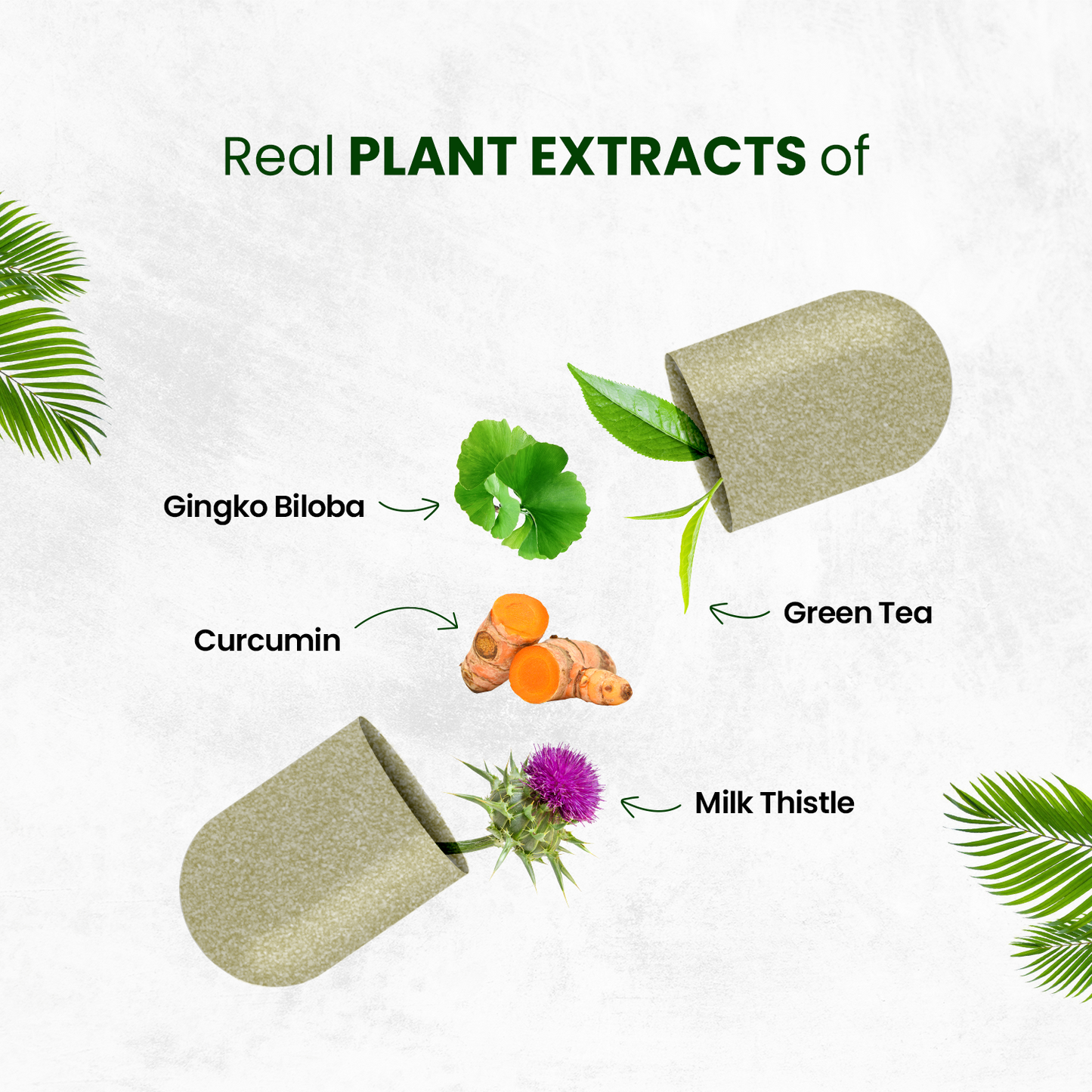 Real PLANT EXTRACTS of

Gingko Biloba

Green Tea

Curcumin

Milk Thistle